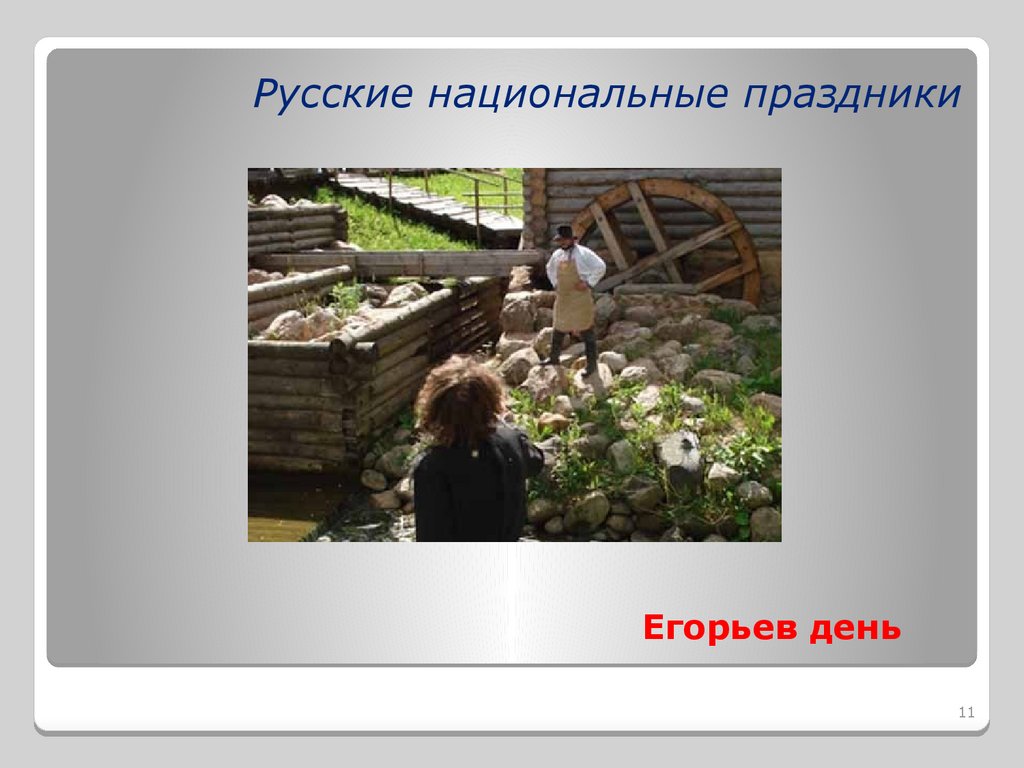 Русские национальные праздники

Егорьев день

11